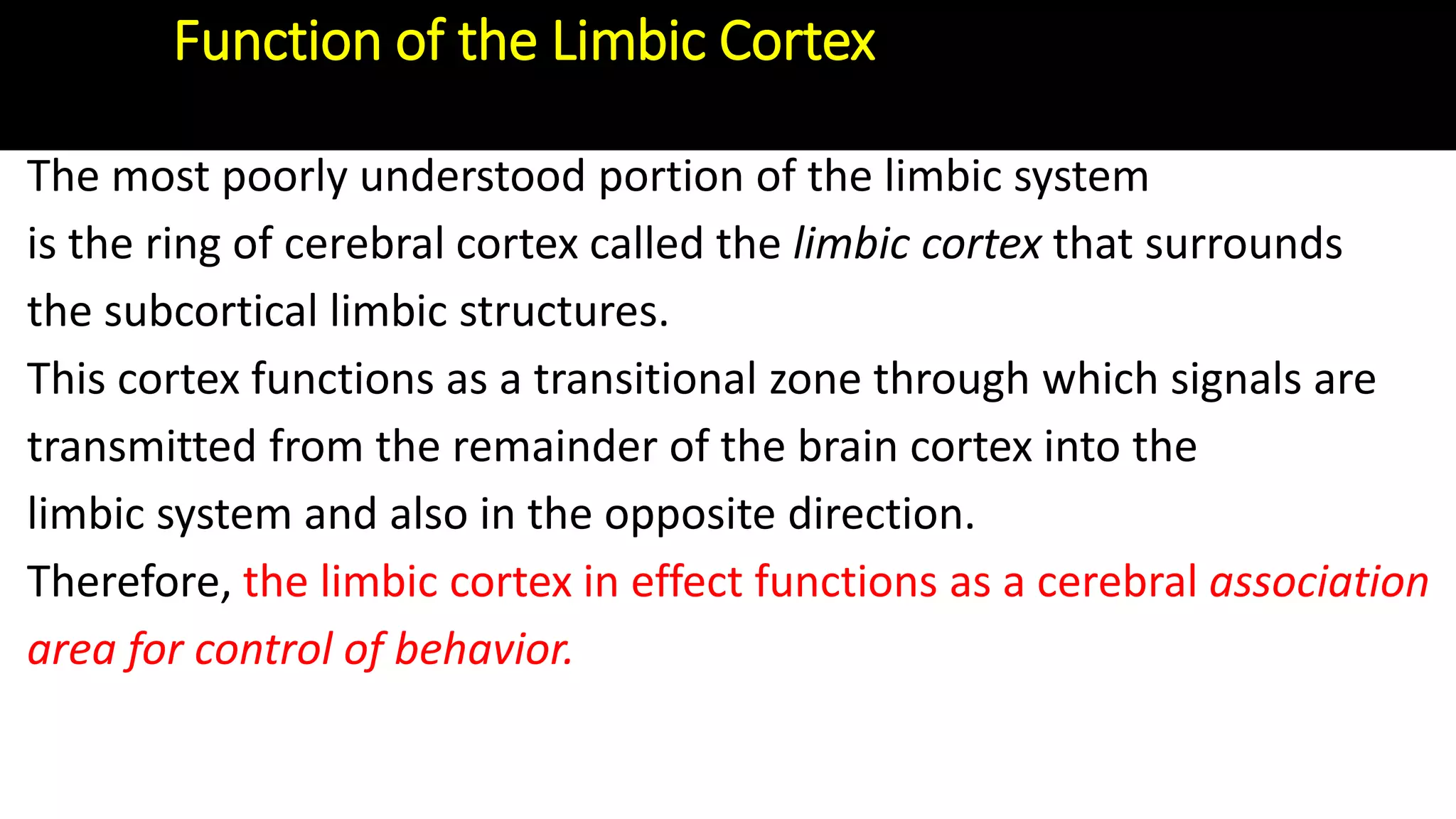 Function of the Limbic Cortex

The most poorly understood portion of the limbic system is the ring of cerebral cortex called the limbic cortex that surrounds the subcortical limbic structures.
This cortex functions as a transitional zone through which signals are transmitted from the remainder of the brain cortex into the limbic system and also in the opposite direction.
Therefore, the limbic cortex in effect functions as a cerebral association area for control of behavior.